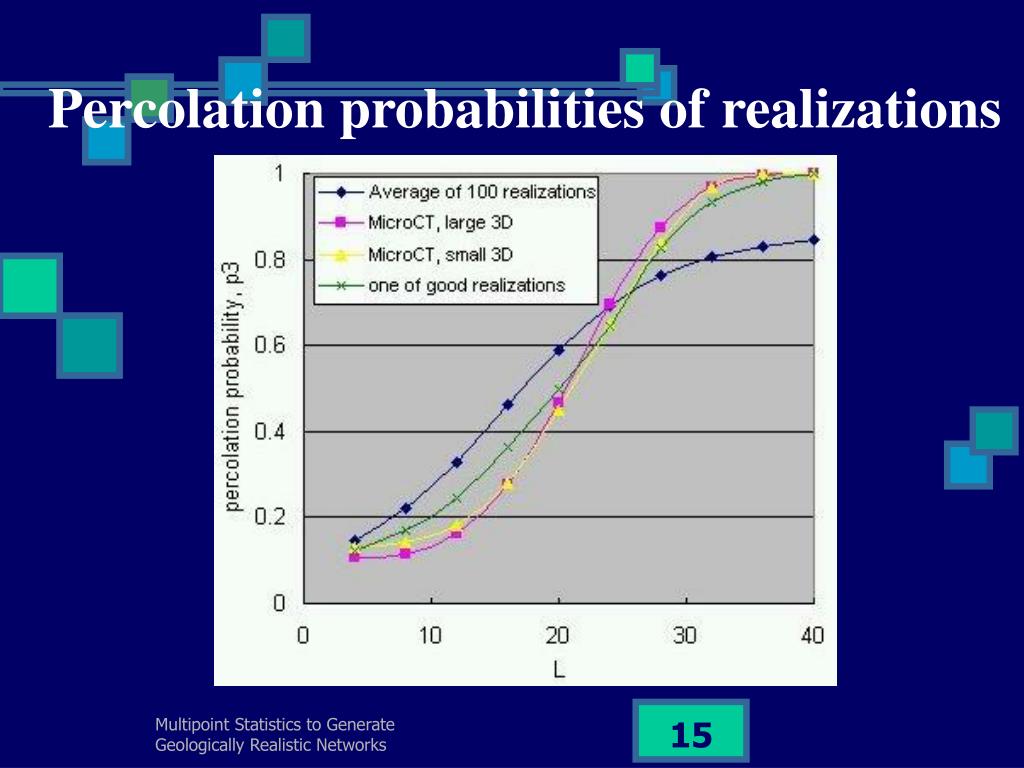 Percolation probabilities of realizations

Average of 100 realizations
MicroCT, large 3D
MicroCT, small 3D
one of good realizations

percolation probability, p3

1
0.8
0.6
0.4
0.2
0

0
10
20
30
40

L

Multipoint Statistics to Generate Geologically Realistic Networks

15